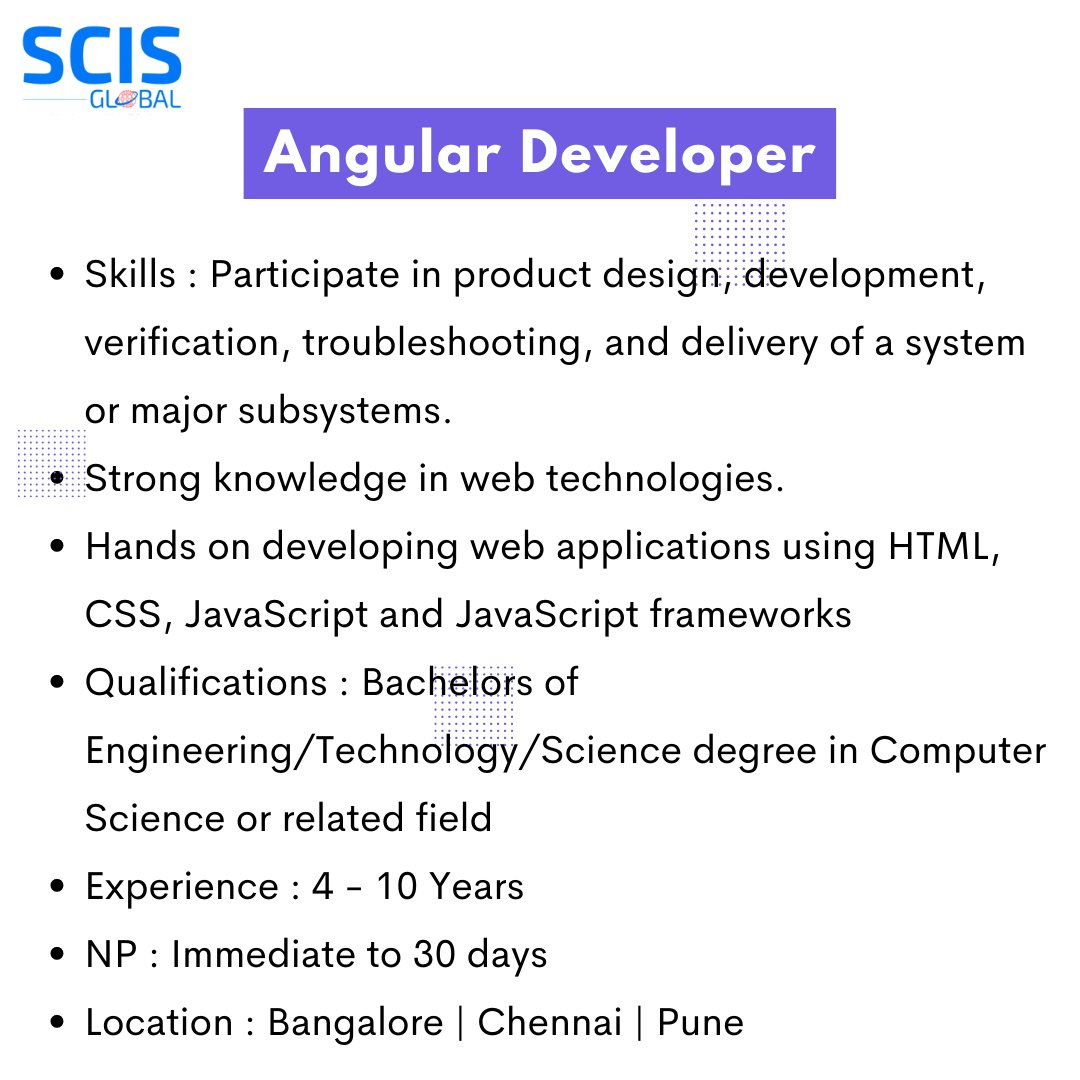 SCIS
GLOBAL

Angular Developer

• Skills : Participate in product design, development, verification, troubleshooting, and delivery of a system or major subsystems.
• Strong knowledge in web technologies.
• Hands on developing web applications using HTML, CSS, JavaScript and JavaScript frameworks
• Qualifications : Bachelors of Engineering/Technology/Science degree in Computer Science or related field
• Experience : 4 - 10 Years
• NP : Immediate to 30 days
• Location : Bangalore | Chennai | Pune